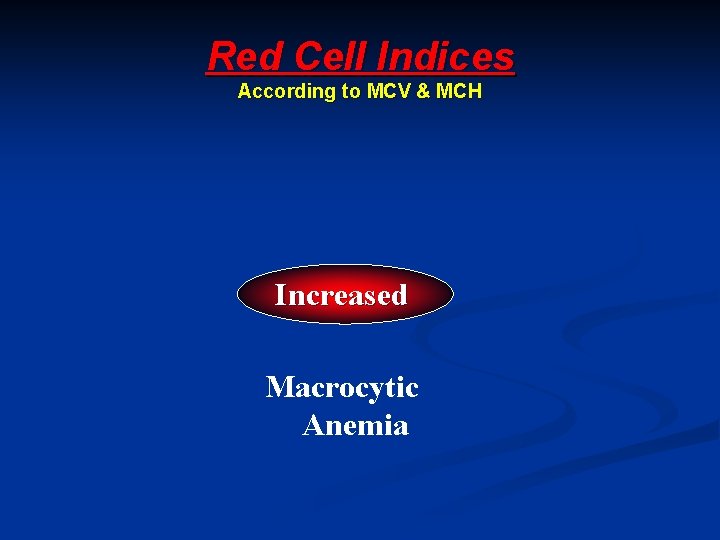 Red Cell Indices
According to MCV & MCH

Increased

Macrocytic
Anemia